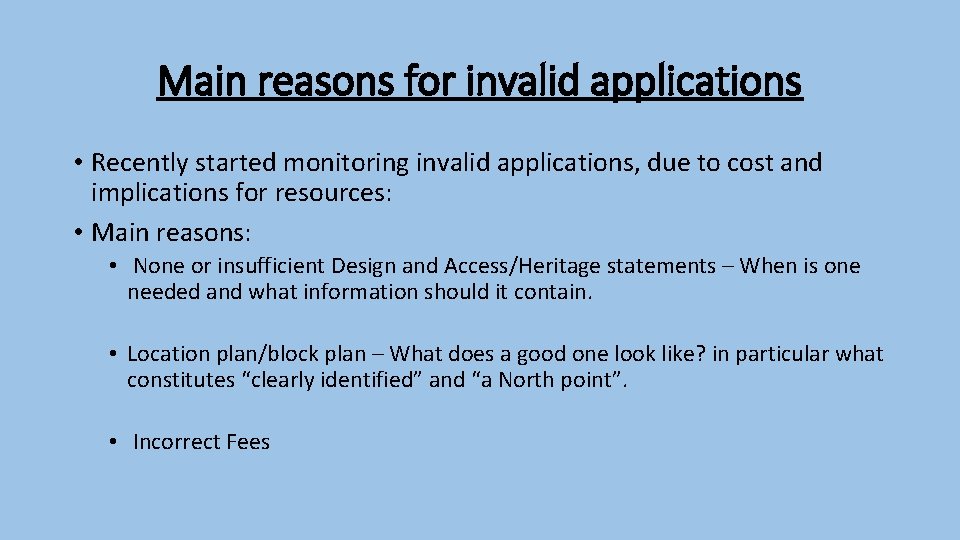 Main reasons for invalid applications

• Recently started monitoring invalid applications, due to cost and implications for resources:

• Main reasons:

• None or insufficient Design and Access/Heritage statements – When is one needed and what information should it contain.

• Location plan/block plan – What does a good one look like? in particular what constitutes “clearly identified” and “a North point”.

• Incorrect Fees